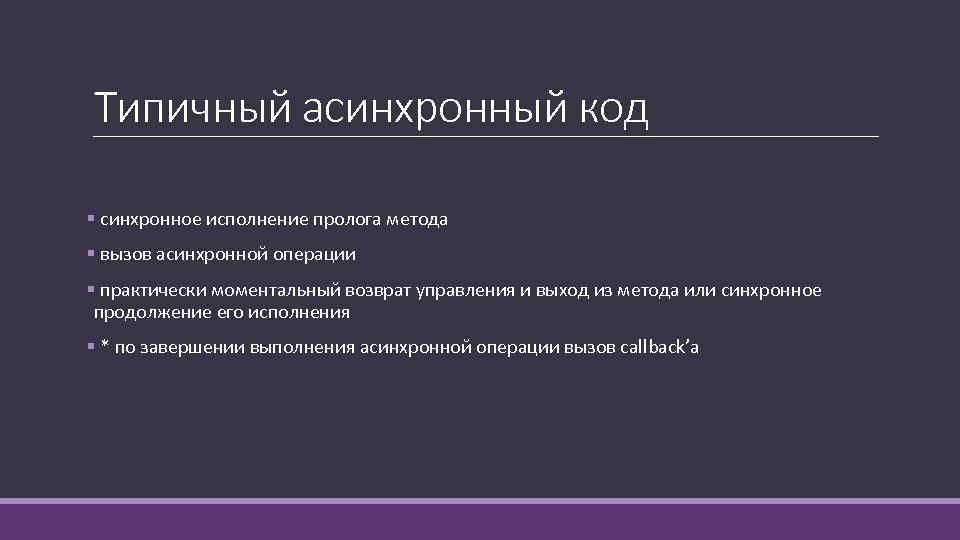 Типичный асинхронный код

▪ синхронное исполнение пролога метода

▪ вызов асинхронной операции

▪ практически моментальный возврат управления и выход из метода или синхронное продолжение его исполнения

▪ * по завершении выполнения асинхронной операции вызов callback’a